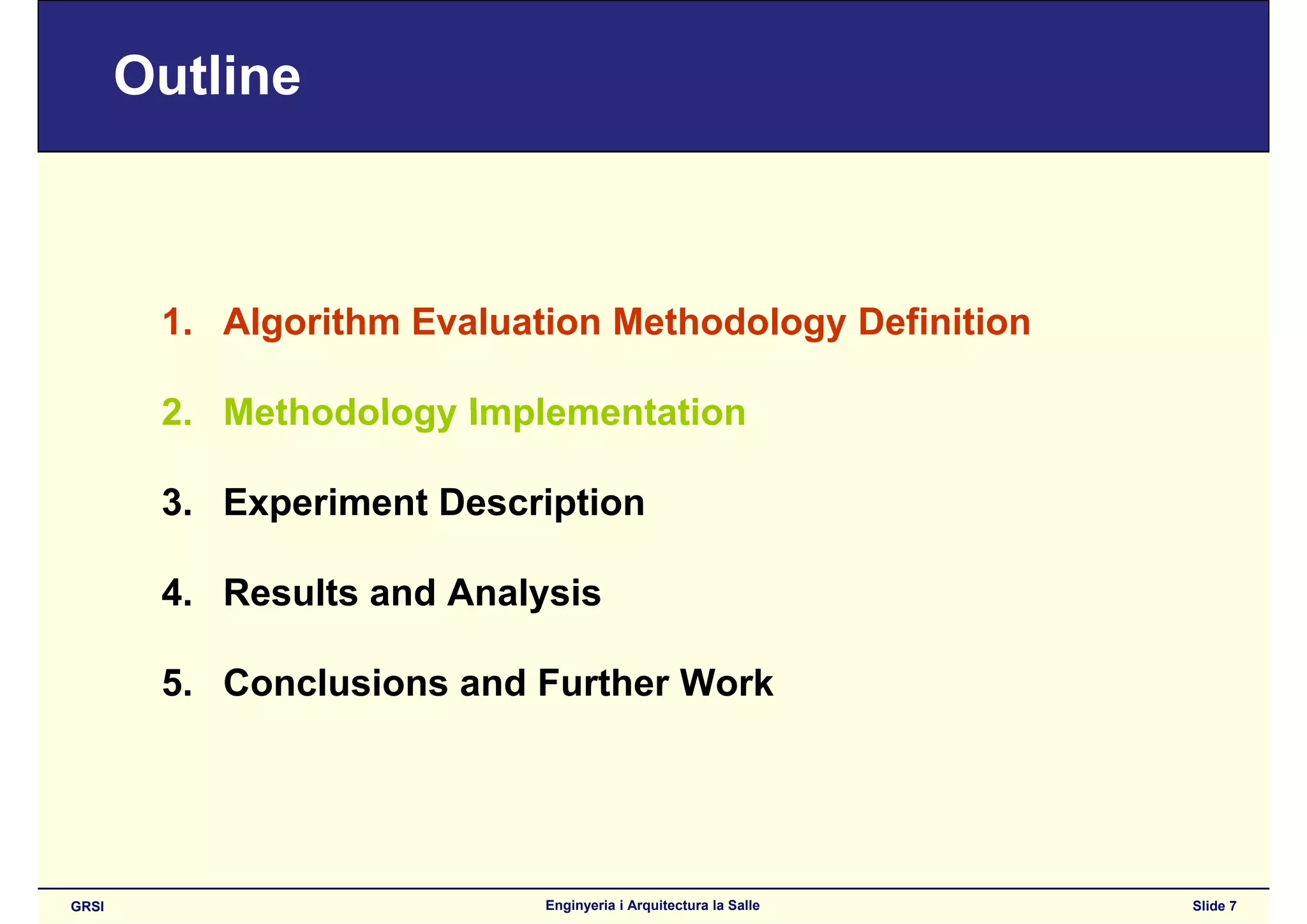 Outline

1. Algorithm Evaluation Methodology Definition

2. Methodology Implementation

3. Experiment Description

4. Results and Analysis

5. Conclusions and Further Work

GRSI

Enginyeria i Arquitectura la Salle

Slide 7